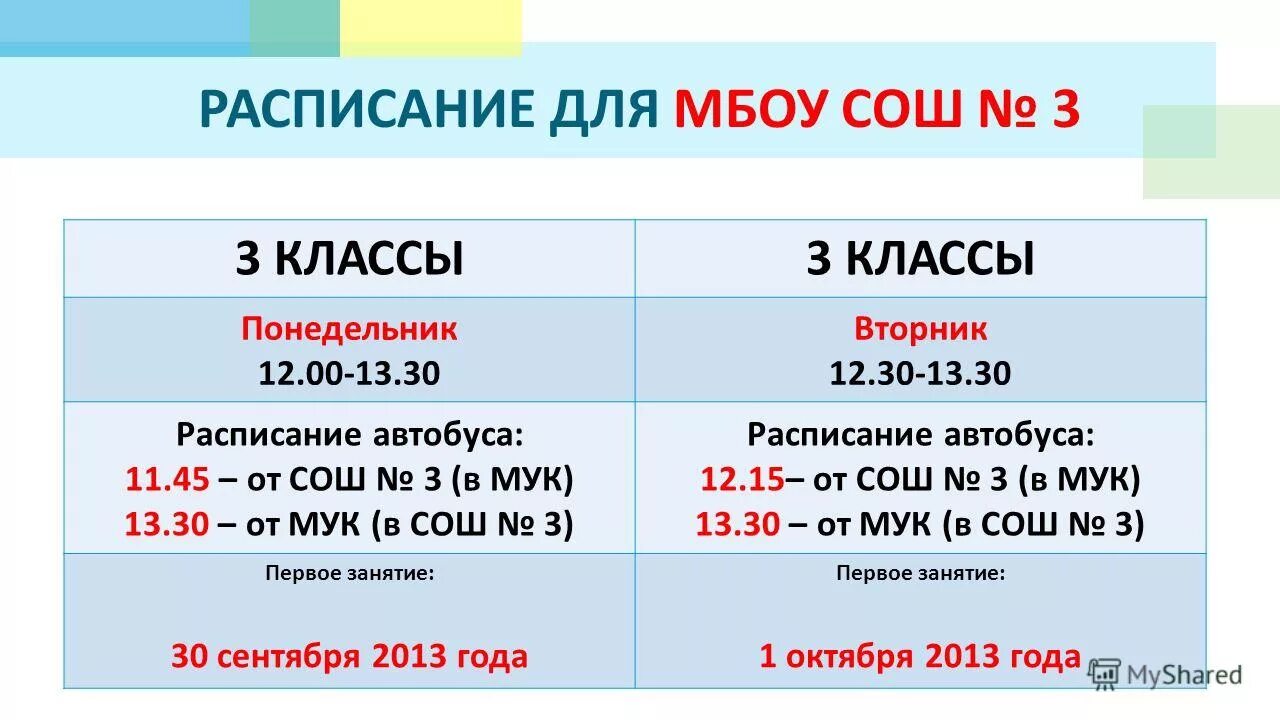 РАСПИСАНИЕ ДЛЯ МБОУ СОШ № 3

| 3 КЛАССЫ | 3 КЛАССЫ |
|---|---|
| Понедельник 12.00-13.30 | Вторник 12.30-13.30 |
| Расписание автобуса: 11.45 – от СОШ № 3 (в МУК) 13.30 – от МУК (в СОШ № 3) | Расписание автобуса: 12.15– от СОШ № 3 (в МУК) 13.30 – от МУК (в СОШ № 3) |
| Первое занятие: 30 сентября 2013 года | Первое занятие: 1 октября 2013 года |

MyShared